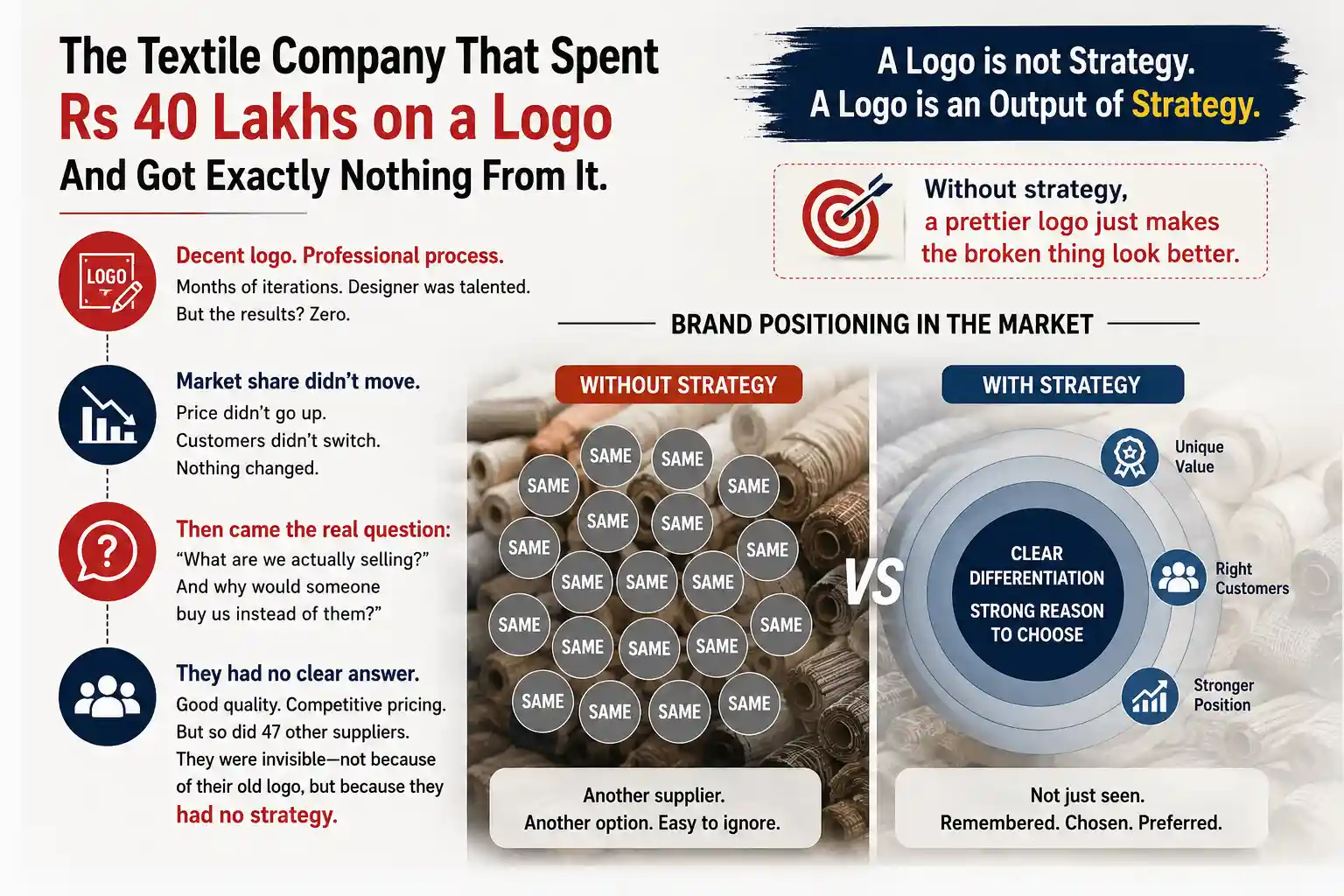 The Textile Company That Spent
Rs 40 Lakhs on a Logo
And Got Exactly Nothing From It.

LOGO

Decent logo. Professional process.
Months of iterations. Designer was talented. But the results? Zero.

Market share didn't move.
Price didn't go up. Customers didn't switch. Nothing changed.

Then came the real question:
"What are we actually selling?" And why would someone buy us instead of them?"

They had no clear answer.
Good quality. Competitive pricing. But so did 47 other suppliers. They were invisible—not because of their old logo, but because they had no strategy.

A Logo is not Strategy.
A Logo is an Output of Strategy.

Without strategy,
a prettier logo just makes the broken thing look better.

BRAND POSITIONING IN THE MARKET

WITHOUT STRATEGY

SAME SAME SAME SAME SAME SAME SAME SAME SAME SAME SAME SAME SAME SAME SAME SAME SAME SAME SAME SAME

Another supplier.
Another option. Easy to ignore.

VS

WITH STRATEGY

CLEAR DIFFERENTIATION
STRONG REASON TO CHOOSE

Unique Value
Right Customers
Stronger Position

Not just seen.
Remembered. Chosen. Preferred.